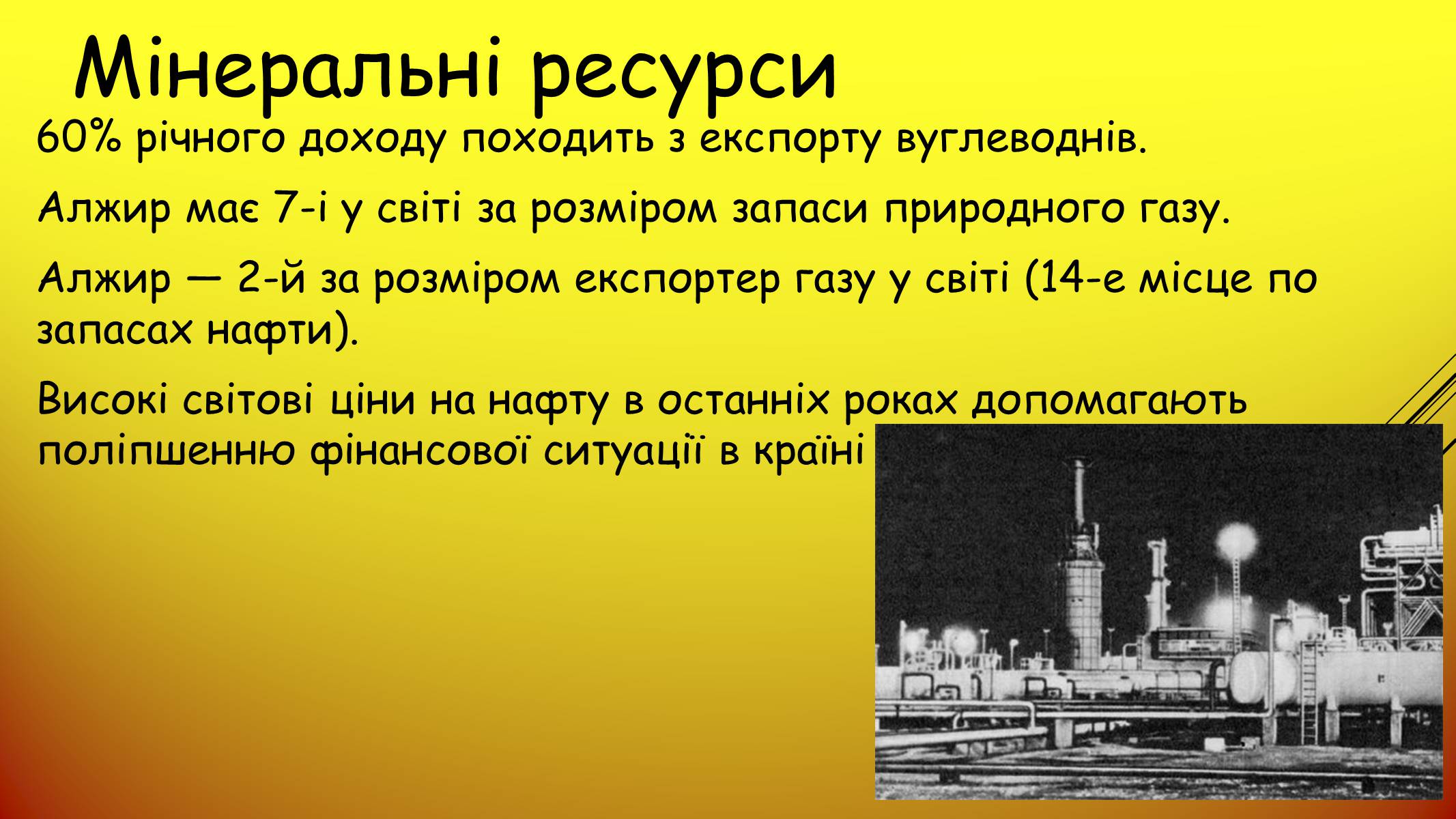 Мінеральні ресурси

60% річного доходу походить з експорту вуглеводнів.

Алжир має 7-і у світі за розміром запаси природного газу.

Алжир — 2-й за розміром експортер газу у світі (14-е місце по запасах нафти).

Високі світові ціни на нафту в останніх роках допомагають поліпшенню фінансової ситуації в країні